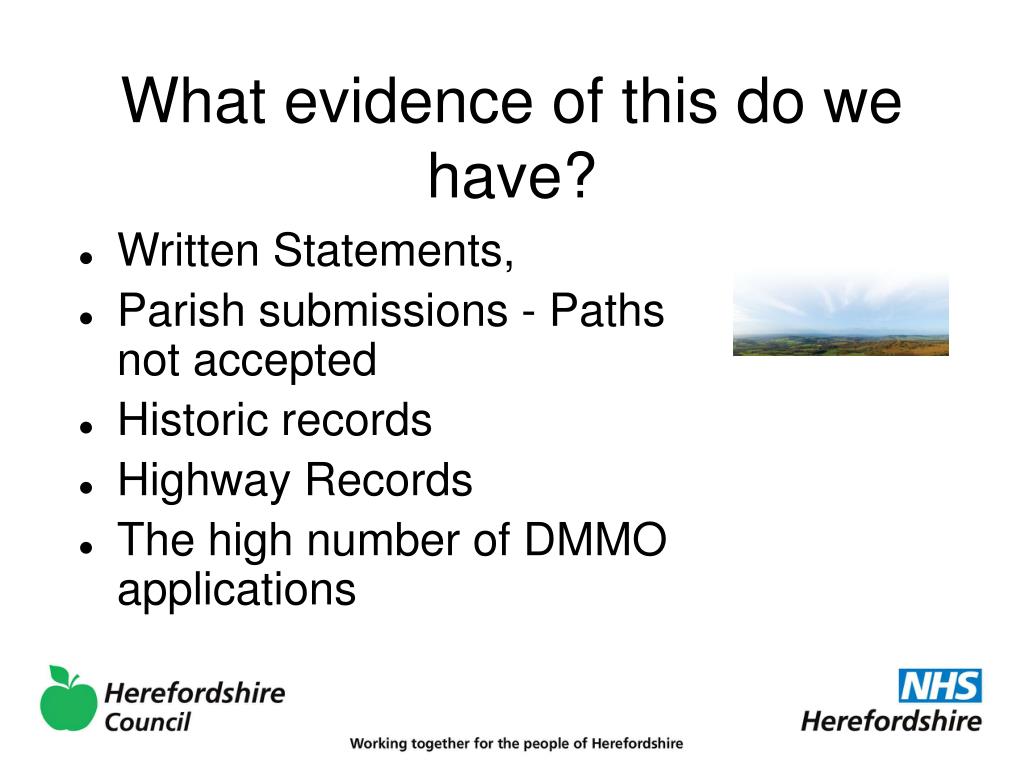 What evidence of this do we have?

- Written Statements,
- Parish submissions - Paths not accepted
- Historic records
- Highway Records
- The high number of DMMO applications

Herefordshire Council

Working together for the people of Herefordshire

NHS
Herefordshire